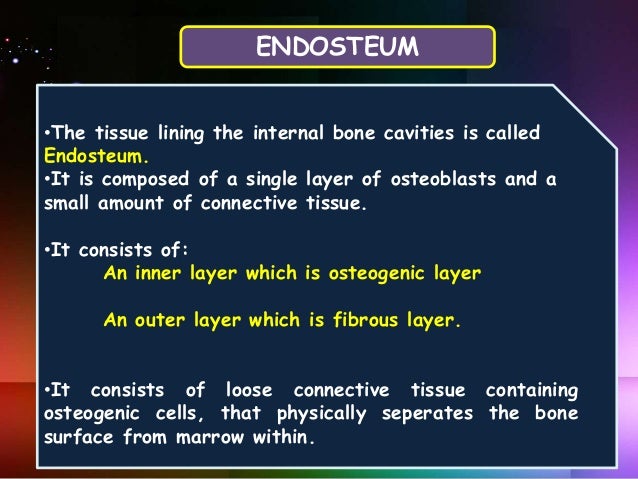 ENDOSTEUM

•The tissue lining the internal bone cavities is called Endosteum.
•It is composed of a single layer of osteoblasts and a small amount of connective tissue.

•It consists of:
An inner layer which is osteogenic layer

An outer layer which is fibrous layer.

•It consists of loose connective tissue containing osteogenic cells, that physically seperates the bone surface from marrow within.